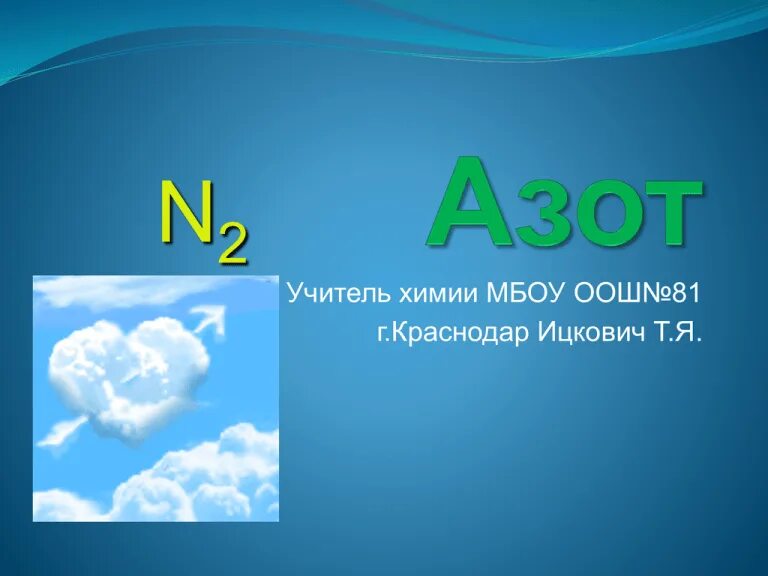 $N_2$ Азот

Учитель химии МБОУ ООШ№81 г.Краснодар Ицкович Т.Я.